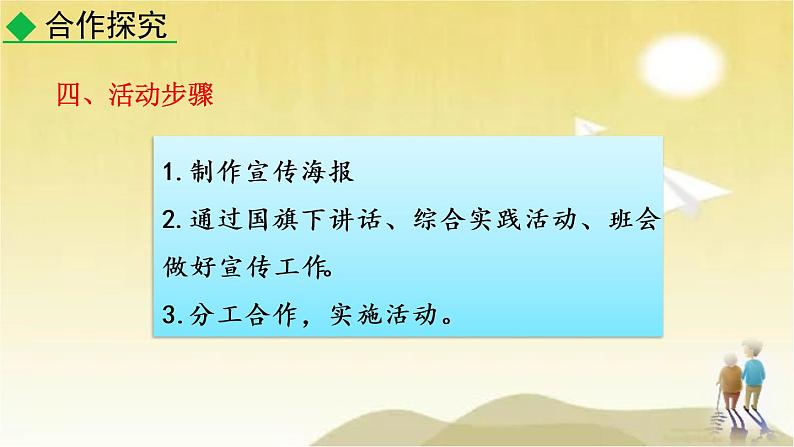 ◆ 合作探究

四、活动步骤

1. 制作宣传海报

2. 通过国旗下讲话、综合实践活动、班会做好宣传工作。

3. 分工合作，实施活动。